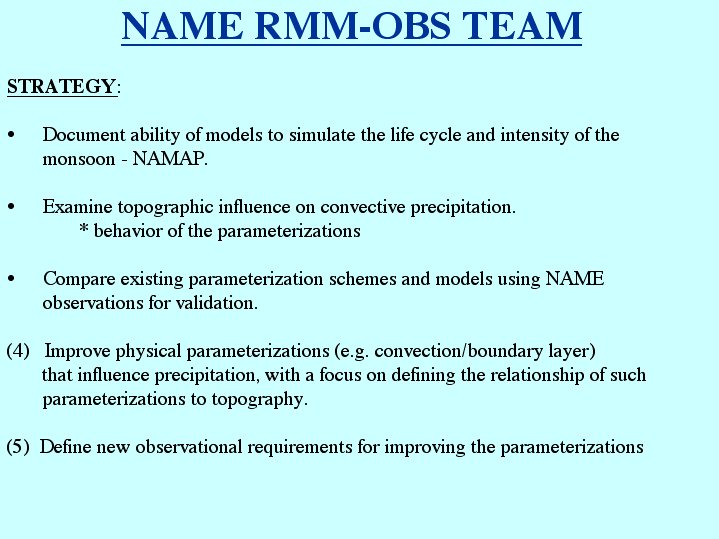 NAME RMM-OBS TEAM

STRATEGY:

• Document ability of models to simulate the life cycle and intensity of the monsoon - NAMAP.

• Examine topographic influence on convective precipitation.
* behavior of the parameterizations

• Compare existing parameterization schemes and models using NAME observations for validation.

(4) Improve physical parameterizations (e.g. convection/boundary layer) that influence precipitation, with a focus on defining the relationship of such parameterizations to topography.

(5) Define new observational requirements for improving the parameterizations